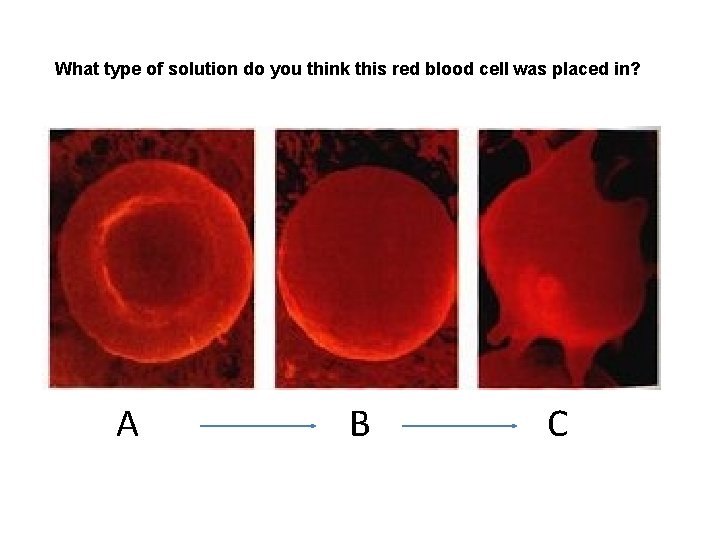 What type of solution do you think this red blood cell was placed in?

A B C